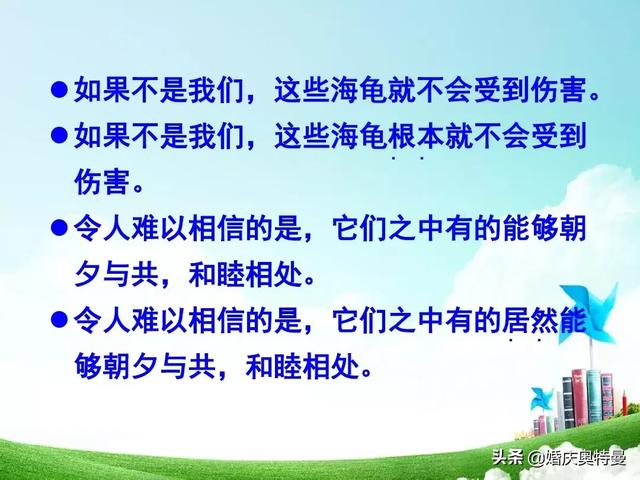 ● 如果不是我们，这些海龟就不会受到伤害。

● 如果不是我们，这些海龟根本就不会受到伤害。

● 令人难以相信的是，它们之中有的能够朝夕与共，和睦相处。

● 令人难以相信的是，它们之中有的居然能够朝夕与共，和睦相处。

头条 @婚庆奥特曼